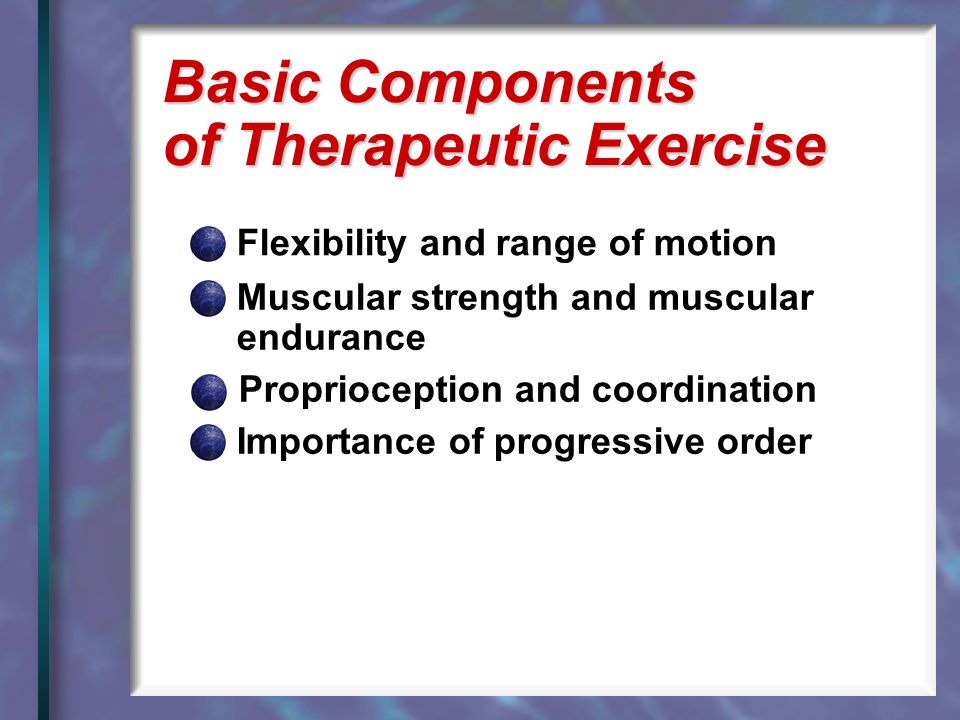 Basic Components of Therapeutic Exercise

Flexibility and range of motion

Muscular strength and muscular endurance

Proprioception and coordination

Importance of progressive order